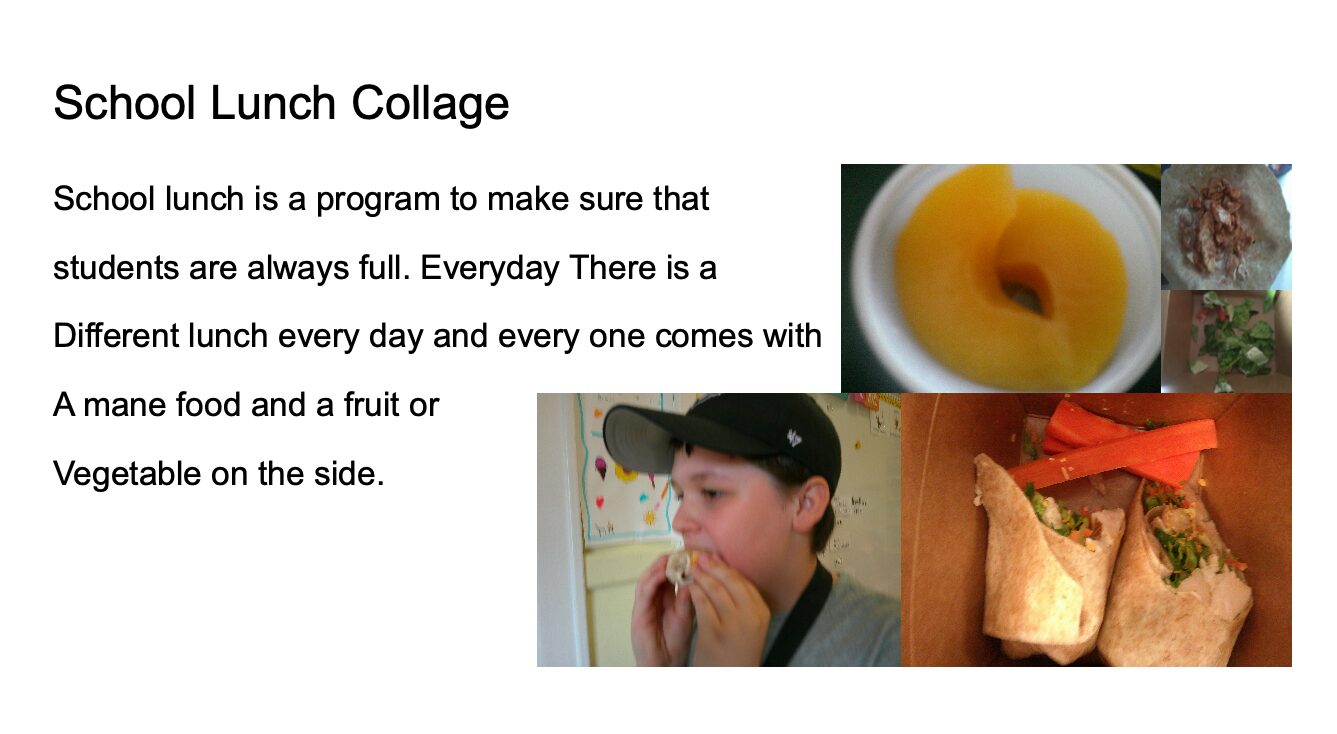 School Lunch Collage

School lunch is a program to make sure that students are always full. Everyday There is a Different lunch every day and every one comes with A mane food and a fruit or Vegetable on the side.